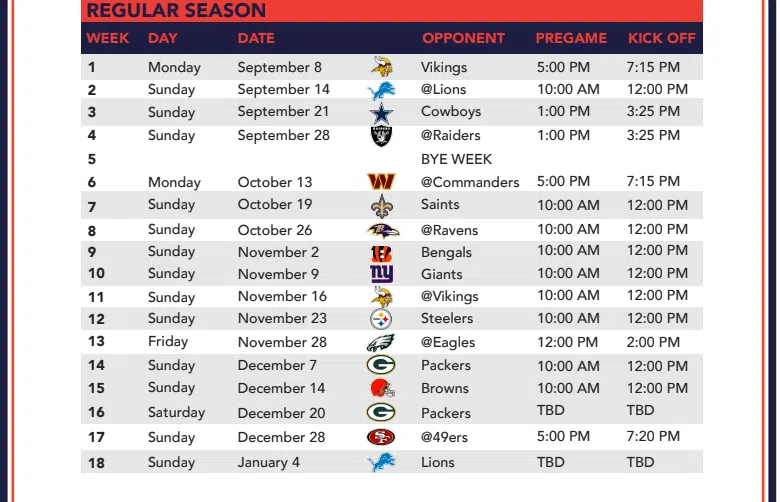 REGULAR SEASON

| WEEK | DAY | DATE | OPPONENT | PREGAME | KICK OFF |
|---|---|---|---|---|---|
| 1 | Monday | September 8 | Vikings | 5:00 PM | 7:15 PM |
| 2 | Sunday | September 14 | @Lions | 10:00 AM | 12:00 PM |
| 3 | Sunday | September 21 | Cowboys | 1:00 PM | 3:25 PM |
| 4 | Sunday | September 28 | @Raiders | 1:00 PM | 3:25 PM |
| 5 | | | BYE WEEK | | |
| 6 | Monday | October 13 | @Commanders | 5:00 PM | 7:15 PM |
| 7 | Sunday | October 19 | Saints | 10:00 AM | 12:00 PM |
| 8 | Sunday | October 26 | @Ravens | 10:00 AM | 12:00 PM |
| 9 | Sunday | November 2 | Bengals | 10:00 AM | 12:00 PM |
| 10 | Sunday | November 9 | Giants | 10:00 AM | 12:00 PM |
| 11 | Sunday | November 16 | @Vikings | 10:00 AM | 12:00 PM |
| 12 | Sunday | November 23 | Steelers | 10:00 AM | 12:00 PM |
| 13 | Friday | November 28 | @Eagles | 12:00 PM | 2:00 PM |
| 14 | Sunday | December 7 | Packers | 10:00 AM | 12:00 PM |
| 15 | Sunday | December 14 | Browns | 10:00 AM | 12:00 PM |
| 16 | Saturday | December 20 | Packers | TBD | TBD |
| 17 | Sunday | December 28 | @49ers | 5:00 PM | 7:20 PM |
| 18 | Sunday | January 4 | Lions | TBD | TBD |